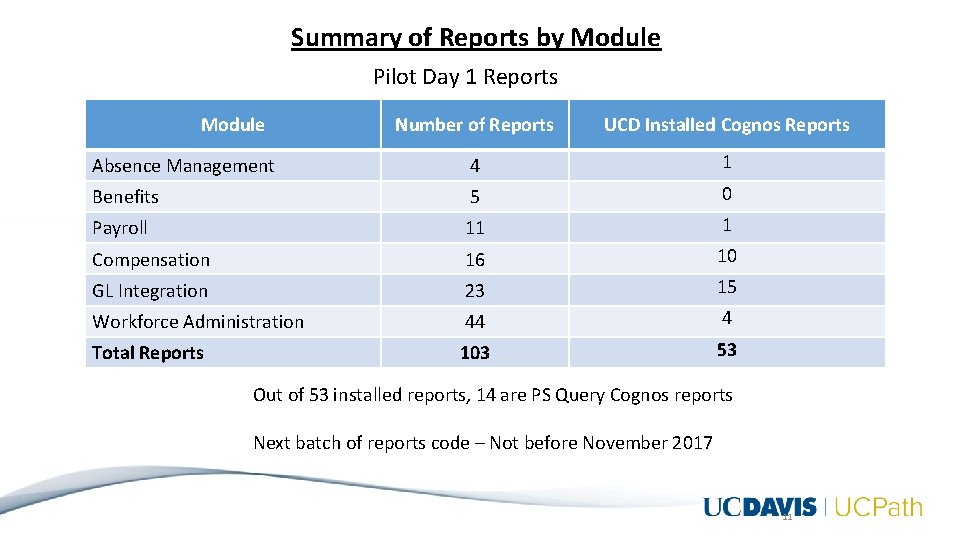 Summary of Reports by Module

Pilot Day 1 Reports

| Module | Number of Reports | UCD Installed Cognos Reports |
|---|---|---|
| Absence Management | 4 | 1 |
| Benefits | 5 | 0 |
| Payroll | 11 | 1 |
| Compensation | 16 | 10 |
| GL Integration | 23 | 15 |
| Workforce Administration | 44 | 4 |
| Total Reports | 103 | 53 |

Out of 53 installed reports, 14 are PS Query Cognos reports

Next batch of reports code – Not before November 2017

UCDAVIS | UCPath

11